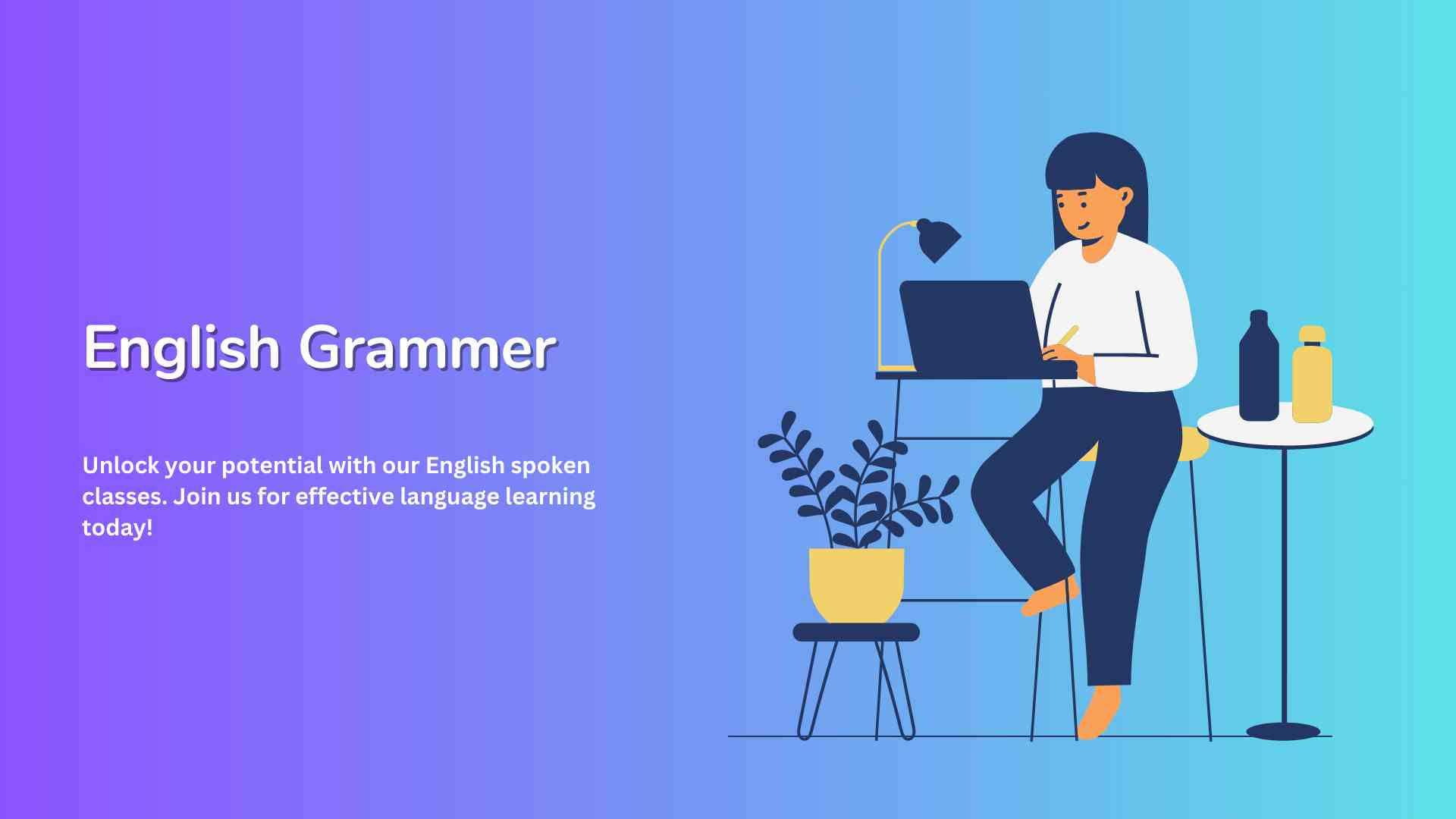 English Grammer

Unlock your potential with our English spoken classes. Join us for effective language learning today!